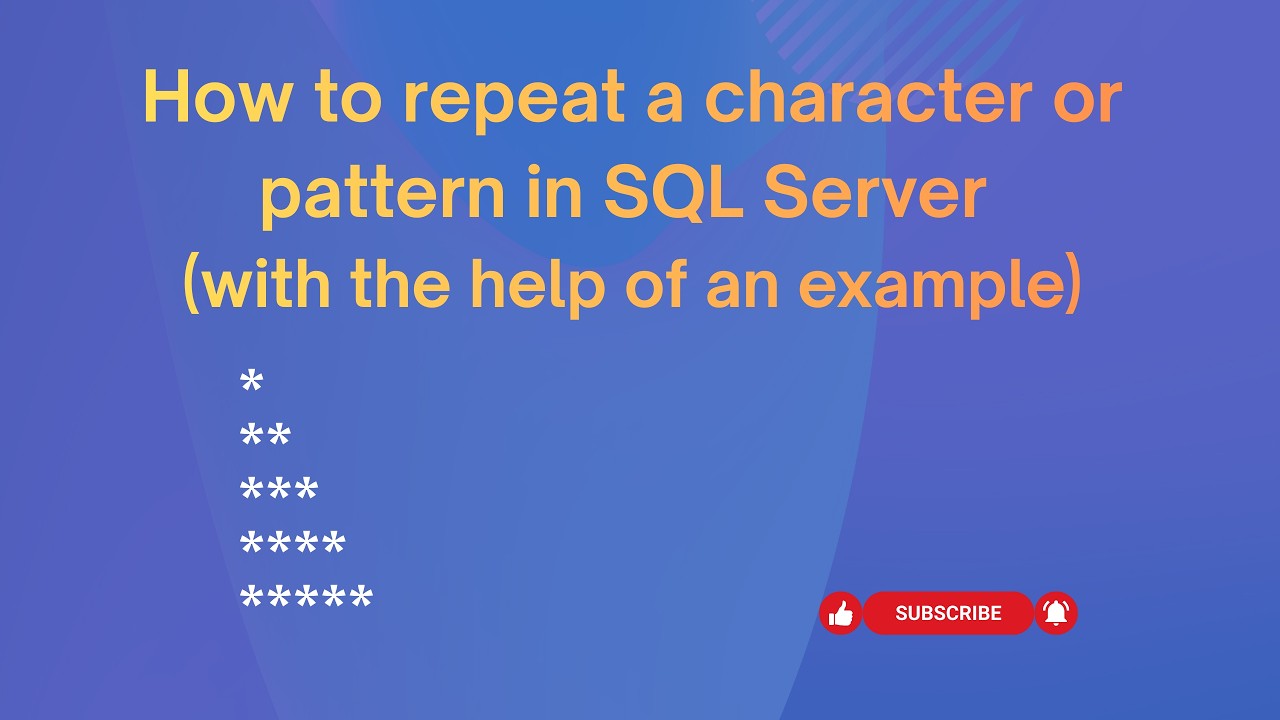 How to repeat a character or pattern in SQL Server
(with the help of an example)

\*
\*\*
\*\*\*
\*\*\*\*
\*\*\*\*\*

SUBSCRIBE